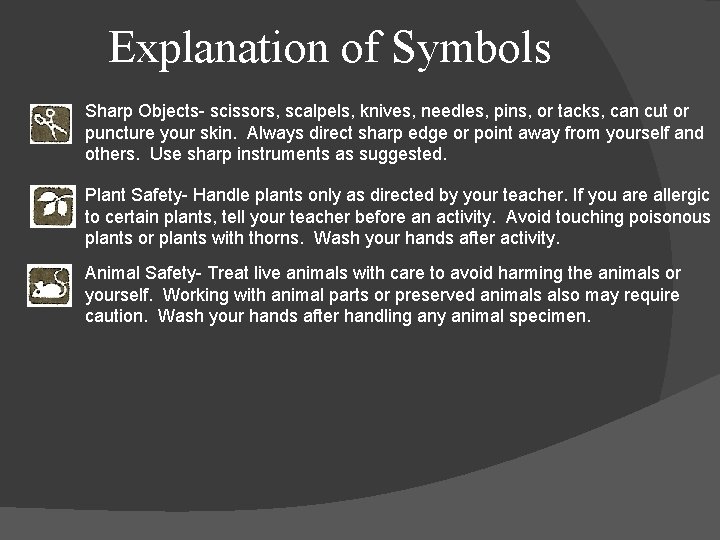 Explanation of Symbols

Sharp Objects- scissors, scalpels, knives, needles, pins, or tacks, can cut or puncture your skin. Always direct sharp edge or point away from yourself and others. Use sharp instruments as suggested.

Plant Safety- Handle plants only as directed by your teacher. If you are allergic to certain plants, tell your teacher before an activity. Avoid touching poisonous plants or plants with thorns. Wash your hands after activity.

Animal Safety- Treat live animals with care to avoid harming the animals or yourself. Working with animal parts or preserved animals also may require caution. Wash your hands after handling any animal specimen.